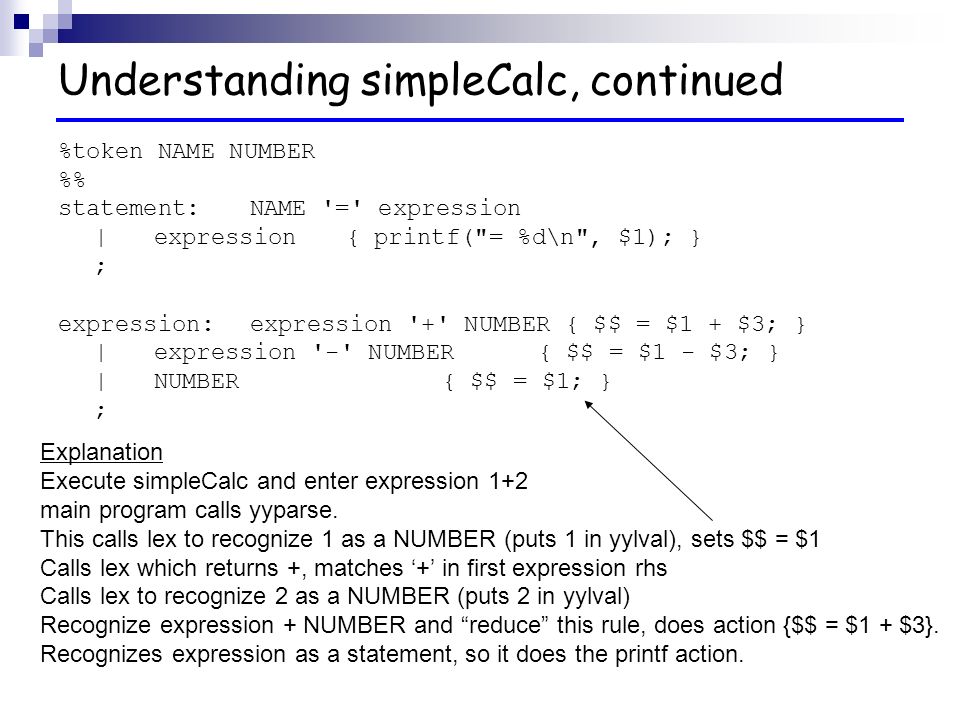 Understanding simpleCalc, continued

%token NAME NUMBER
%%
statement:   NAME '=' expression
   |   expression   { printf("= %d\n", $1); }
   ;

expression:  expression '+' NUMBER { $$ = $1 + $3; }
   |   expression '-' NUMBER   { $$ = $1 - $3; }
   |   NUMBER   { $$ = $1; }
   ;

Explanation
Execute simpleCalc and enter expression 1+2
main program calls yyparse.
This calls lex to recognize 1 as a NUMBER (puts 1 in yylval), sets $$ = $1
Calls lex which returns +, matches ‘+’ in first expression rhs
Calls lex to recognize 2 as a NUMBER (puts 2 in yylval)
Recognize expression + NUMBER and “reduce” this rule, does action {$$ = $1 + $3}.
Recognizes expression as a statement, so it does the printf action.